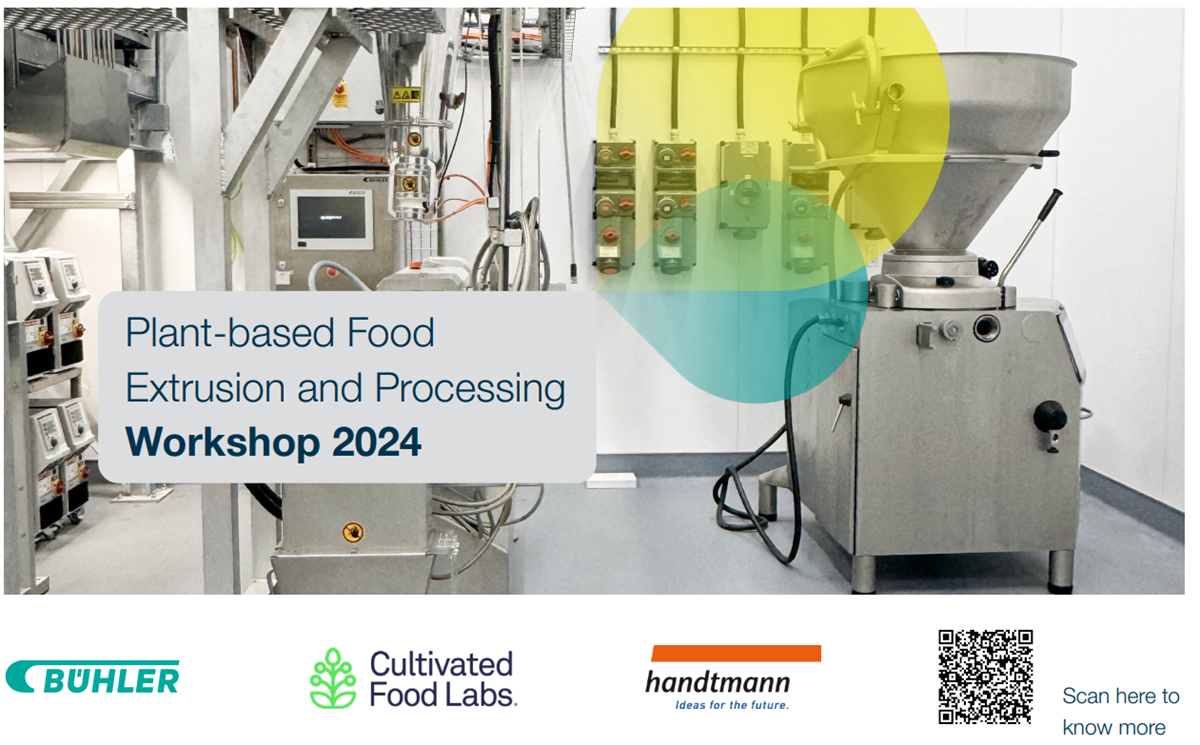 Plant-based Food Extrusion and Processing
**Workshop 2024**

BÜHLER

Cultivated Food Labs.

handtmann
Ideas for the future.

Scan here to know more